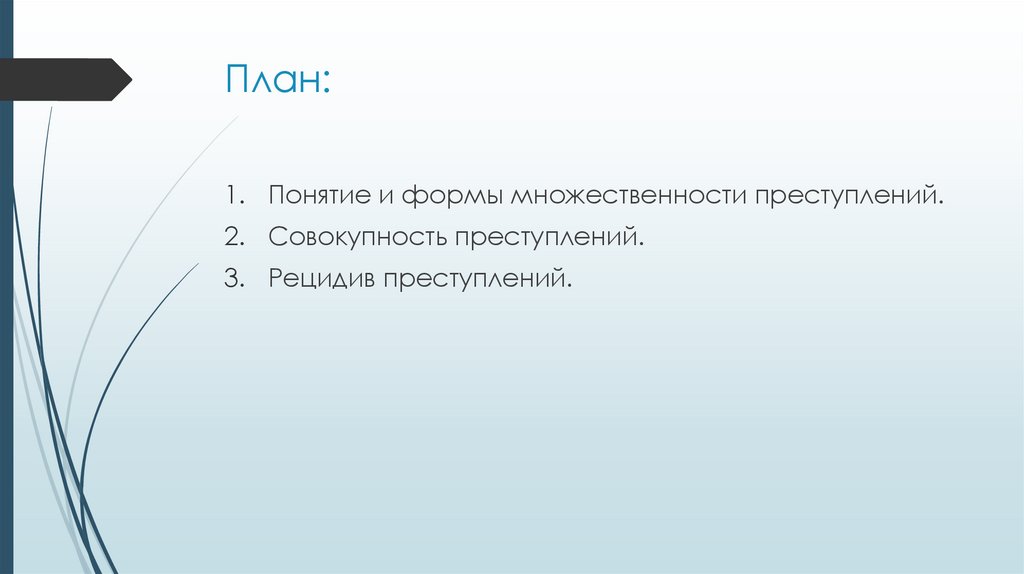 План:

1. Понятие и формы множественности преступлений.
2. Совокупность преступлений.
3. Рецидив преступлений.